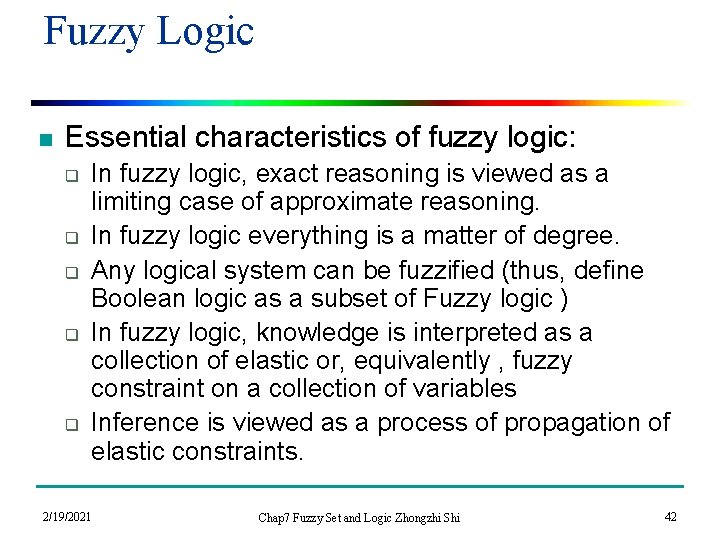 Fuzzy Logic

Essential characteristics of fuzzy logic:

In fuzzy logic, exact reasoning is viewed as a limiting case of approximate reasoning.

In fuzzy logic everything is a matter of degree.

Any logical system can be fuzzified (thus, define Boolean logic as a subset of Fuzzy logic )

In fuzzy logic, knowledge is interpreted as a collection of elastic or, equivalently , fuzzy constraint on a collection of variables

Inference is viewed as a process of propagation of elastic constraints.

2/19/2021

Chap7 Fuzzy Set and Logic Zhongzhi Shi

42